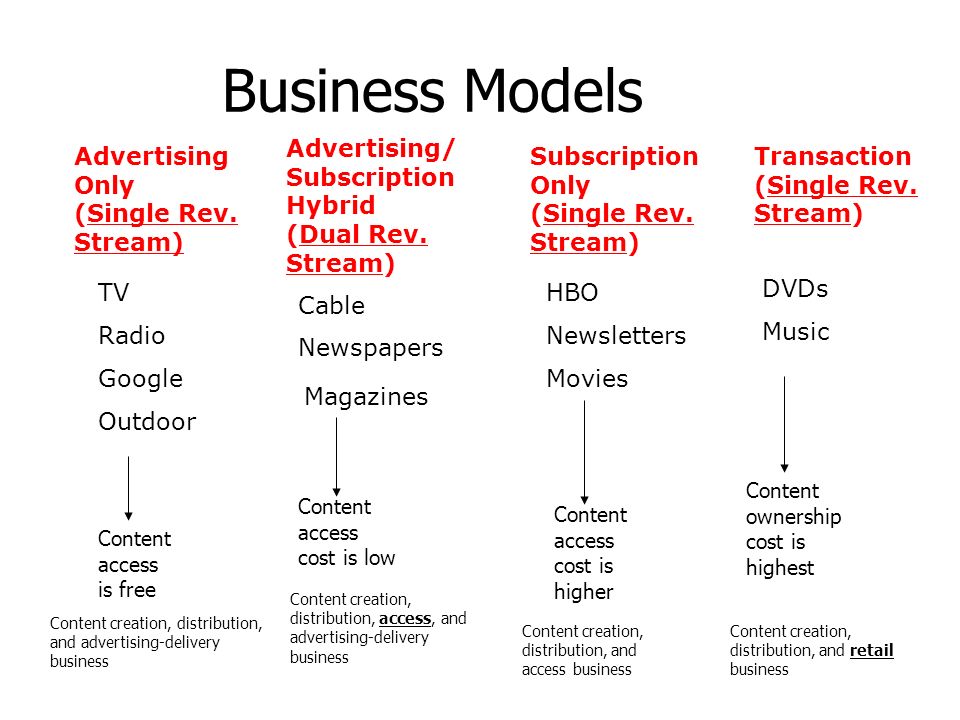 Business Models

Advertising Only (Single Rev. Stream)

TV
Radio
Google
Outdoor

Content access is free

Content creation, distribution, and advertising-delivery business

Advertising/ Subscription Hybrid (Dual Rev. Stream)

Cable
Newspapers
Magazines

Content access cost is low

Content creation, distribution, access, and advertising-delivery business

Subscription Only (Single Rev. Stream)

HBO
Newsletters
Movies

Content access cost is higher

Content creation, distribution, and access business

Transaction (Single Rev. Stream)

DVDs
Music

Content ownership cost is highest

Content creation, distribution, and retail business